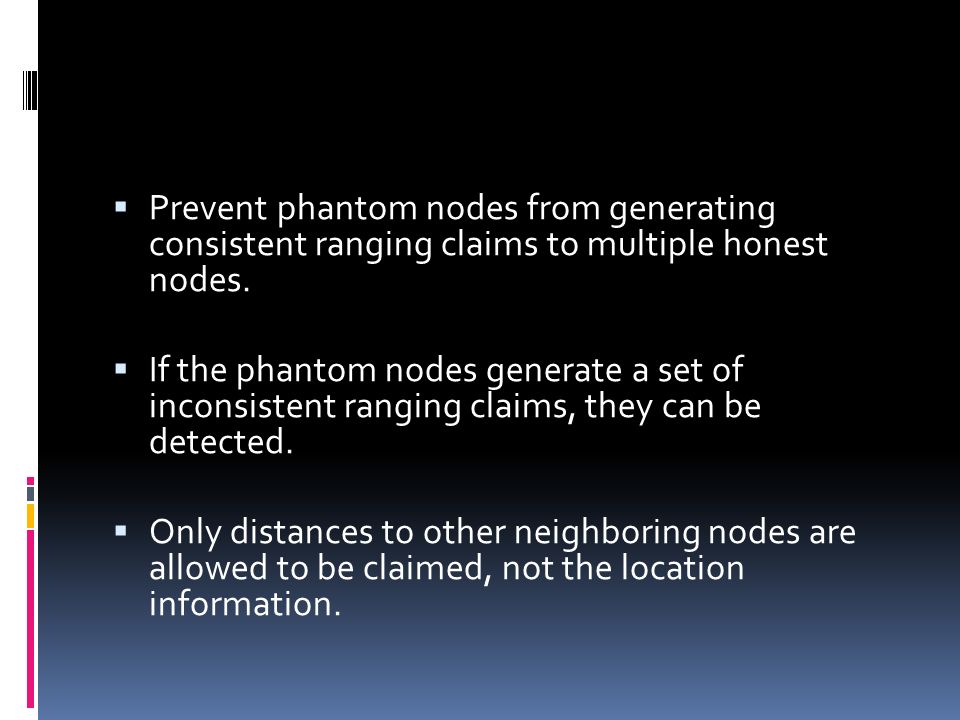 ▪ Prevent phantom nodes from generating consistent ranging claims to multiple honest nodes.

▪ If the phantom nodes generate a set of inconsistent ranging claims, they can be detected.

▪ Only distances to other neighboring nodes are allowed to be claimed, not the location information.